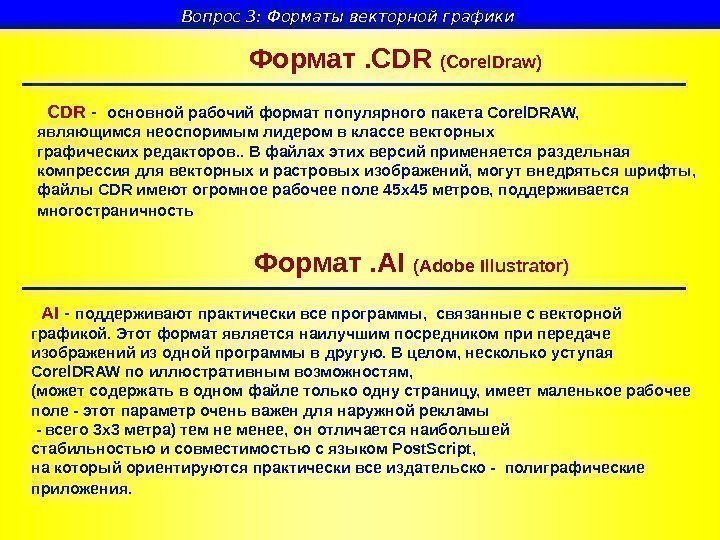 Вопрос 3: Форматы векторной графики

Формат .CDR (CorelDraw)

CDR - основной рабочий формат популярного пакета CorelDRAW, являющимся неоспоримым лидером в классе векторных графических редакторов.. В файлах этих версий применяется раздельная компрессия для векторных и растровых изображений, могут внедряться шрифты, файлы CDR имеют огромное рабочее поле 45х45 метров, поддерживается многостраничность

Формат .AI (Adobe Illustrator)

AI - поддерживают практически все программы, связанные с векторной графикой. Этот формат является наилучшим посредником при передаче изображений из одной программы в другую. В целом, несколько уступая CorelDRAW по иллюстративным возможностям,
(может содержать в одном файле только одну страницу, имеет маленькое рабочее поле - этот параметр очень важен для наружной рекламы
- всего 3х3 метра) тем не менее, он отличается наибольшей стабильностью и совместимостью с языком PostScript,
на который ориентируются практически все издательско - полиграфические приложения.